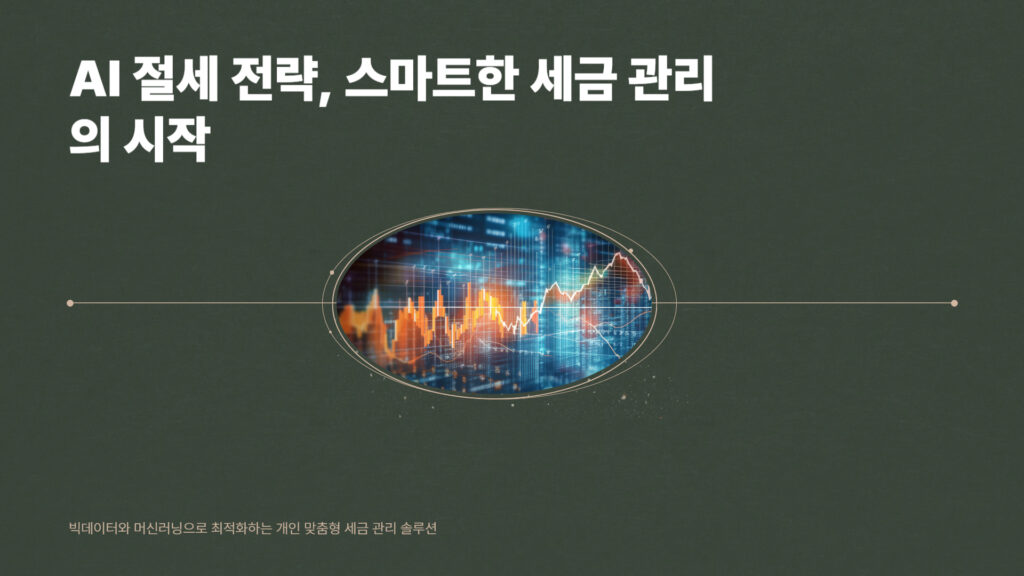 AI 절세 전략, 스마트한 세금 관리의 시작

빅데이터와 머신러닝으로 최적화하는 개인 맞춤형 세금 관리 솔루션